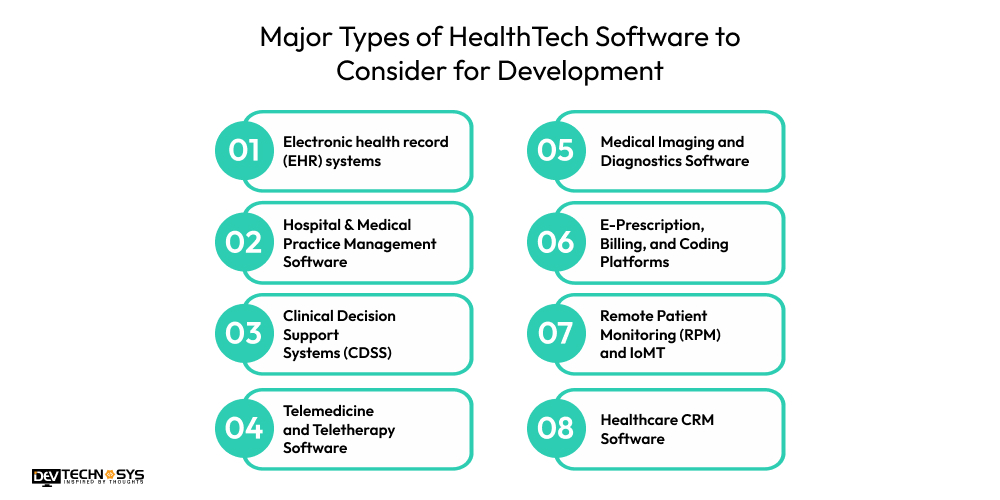 Major Types of HealthTech Software to Consider for Development

01 Electronic health record (EHR) systems

02 Hospital & Medical Practice Management Software

03 Clinical Decision Support Systems (CDSS)

04 Telemedicine and Teletherapy Software

05 Medical Imaging and Diagnostics Software

06 E-Prescription, Billing, and Coding Platforms

07 Remote Patient Monitoring (RPM) and IoMT

08 Healthcare CRM Software

DEV TECHNOSYS
INSPIRED BY THOUGHTS